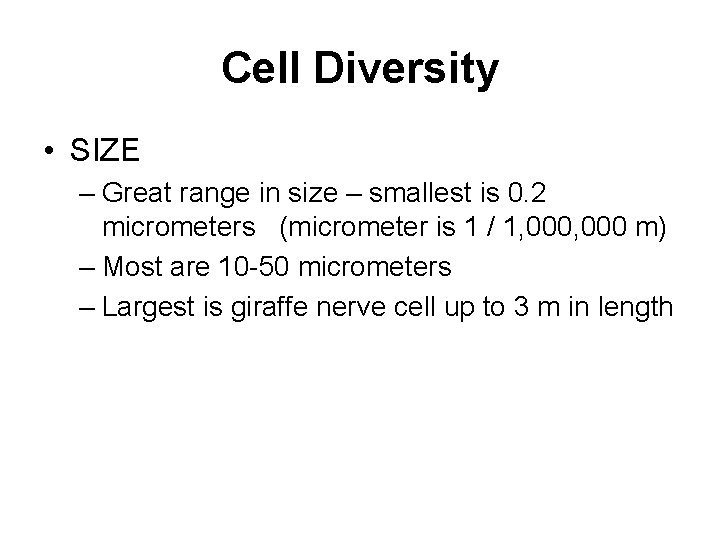 Cell Diversity

• SIZE

– Great range in size – smallest is 0.2 micrometers (micrometer is 1 / 1,000,000 m)

– Most are 10-50 micrometers

– Largest is giraffe nerve cell up to 3 m in length